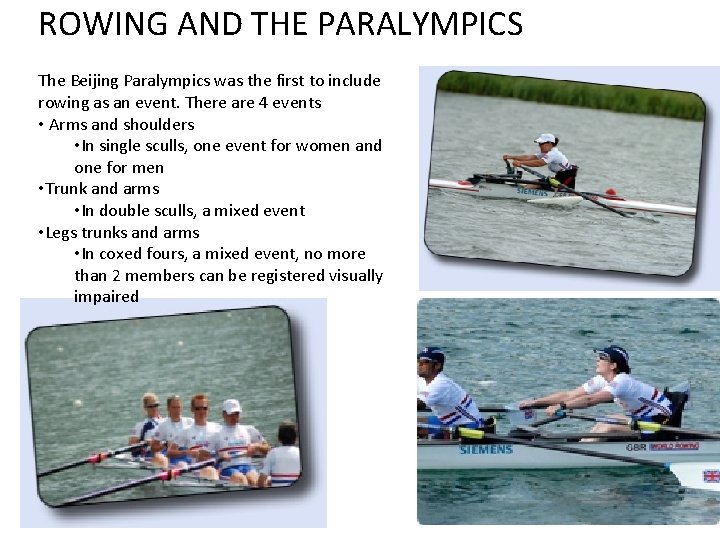 ROWING AND THE PARALYMPICS

The Beijing Paralympics was the first to include rowing as an event. There are 4 events

• Arms and shoulders

• In single sculls, one event for women and one for men

• Trunk and arms

• In double sculls, a mixed event

• Legs trunks and arms

• In coxed fours, a mixed event, no more than 2 members can be registered visually impaired

SIEMENS

SIEMENS

GBR WORLD ROWING